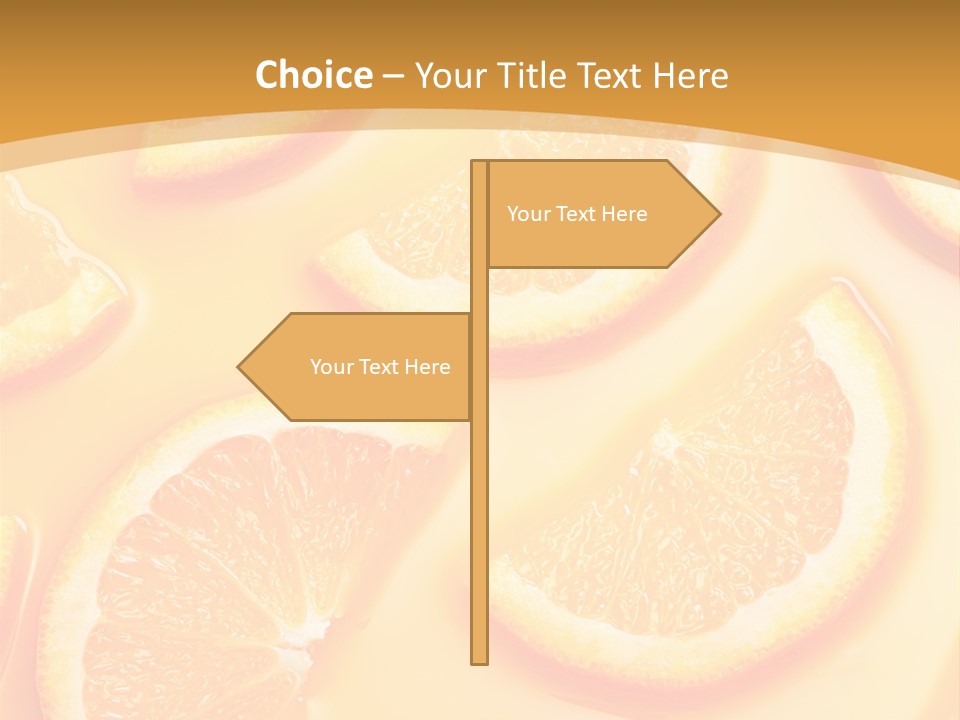 Choice – Your Title Text Here

Your Text Here

Your Text Here